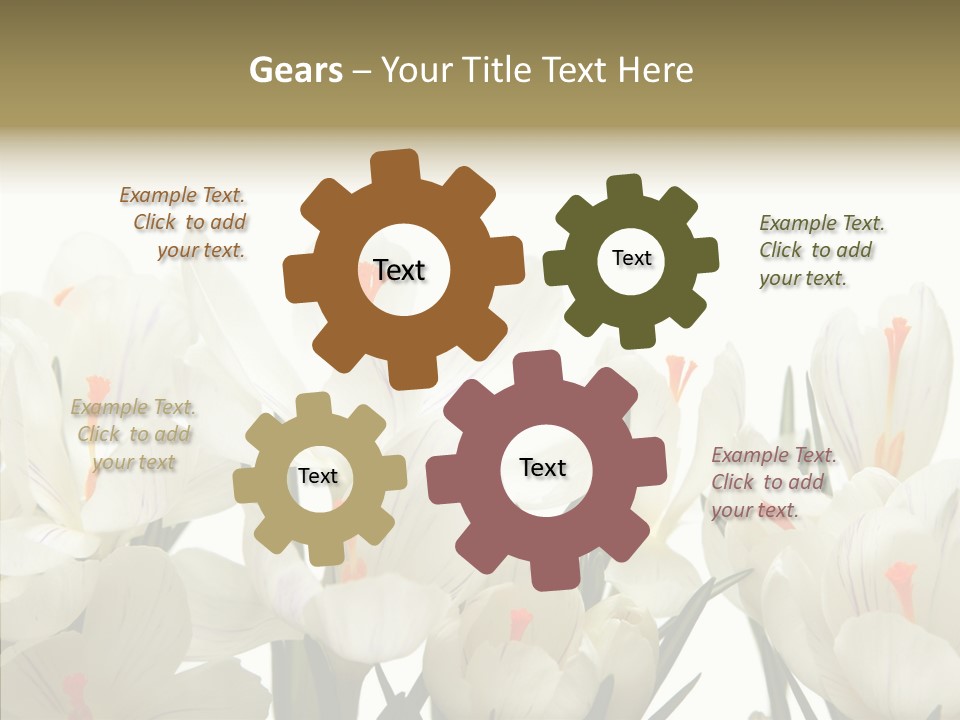 Gears – Your Title Text Here

Example Text. Click to add your text.

Text

Text

Example Text. Click to add your text.

Example Text. Click to add your text

Text

Text

Example Text. Click to add your text.